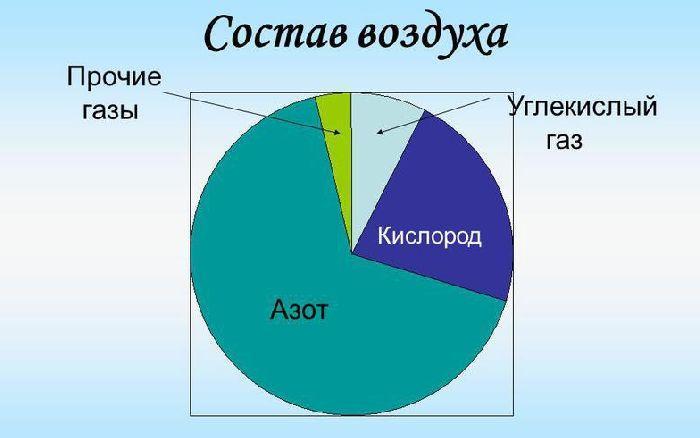 Состав воздуха

Прочие газы

Углекислый газ

Кислород

Азот